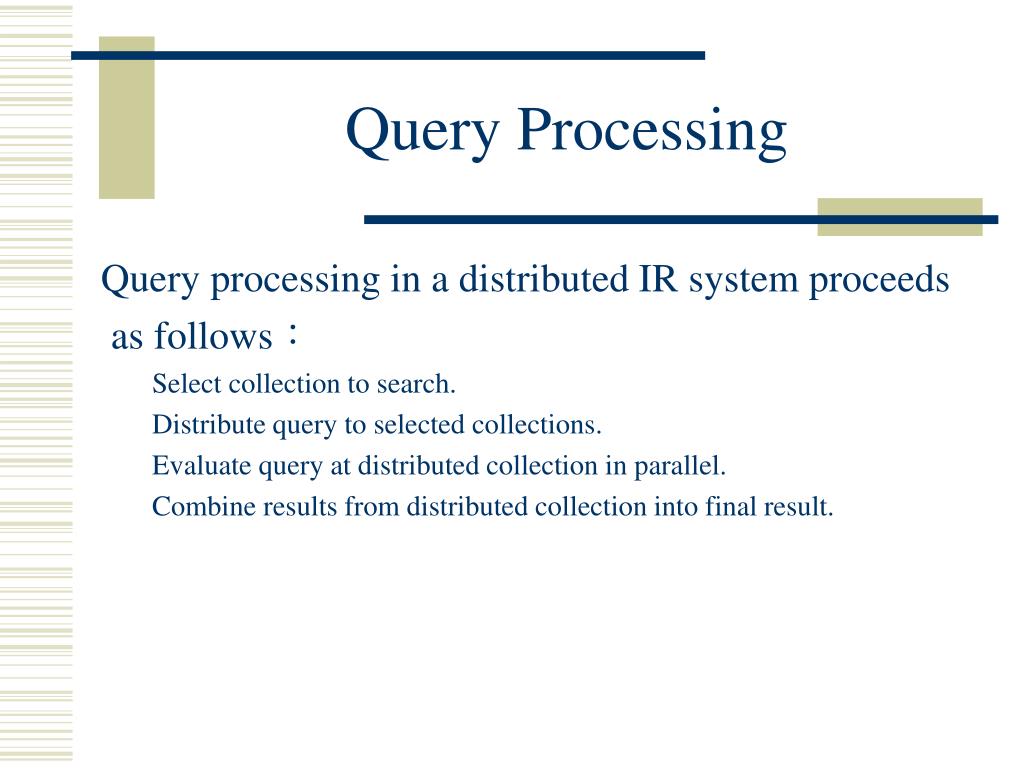 Query Processing

Query processing in a distributed IR system proceeds as follows：

Select collection to search.

Distribute query to selected collections.

Evaluate query at distributed collection in parallel.

Combine results from distributed collection into final result.